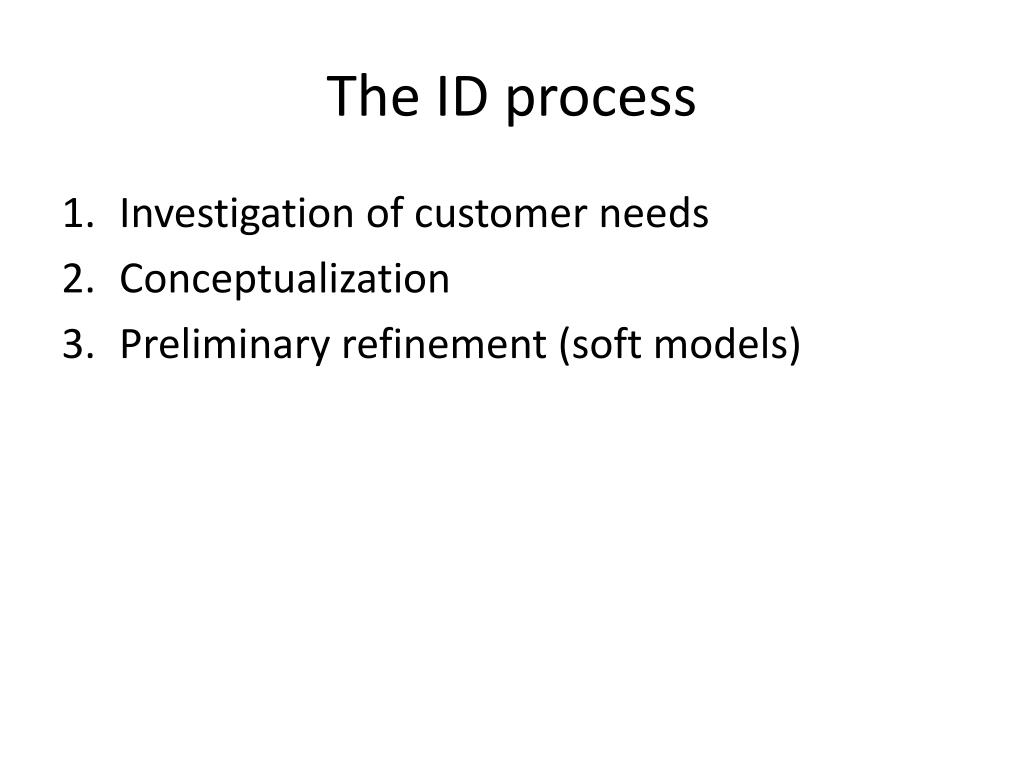 The ID process

1. Investigation of customer needs
2. Conceptualization
3. Preliminary refinement (soft models)